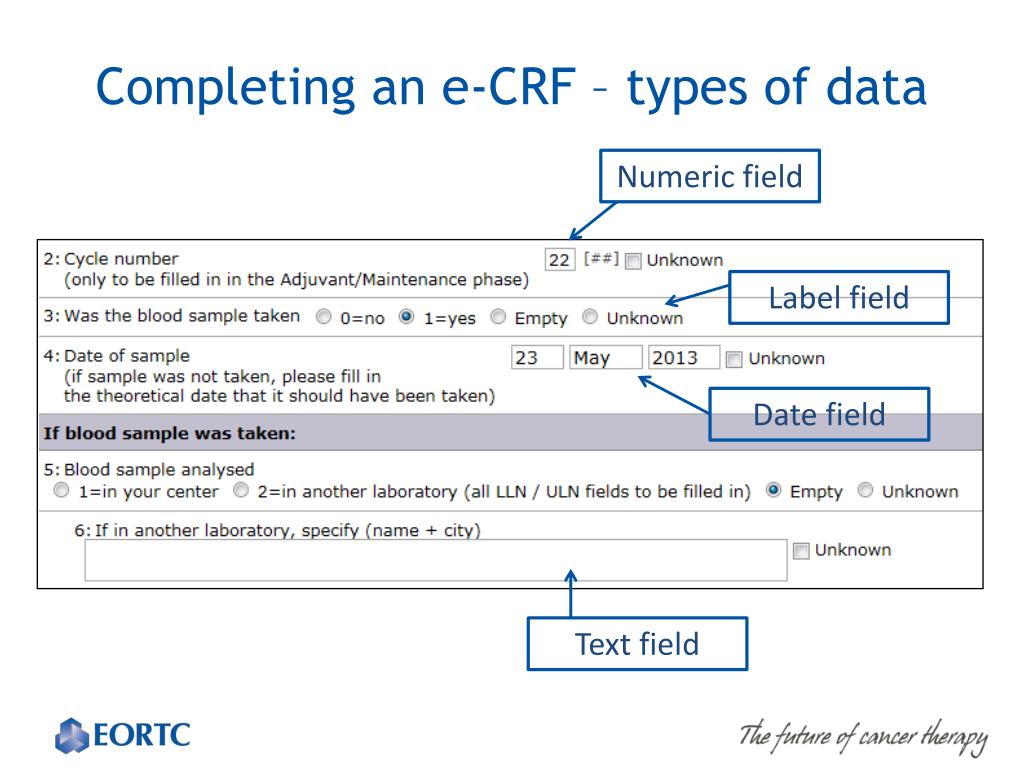 Completing an e-CRF – types of data

Numeric field

2: Cycle number
(only to be filled in in the Adjuvant/Maintenance phase)

22 [##] Unknown

Label field

3: Was the blood sample taken 0=no 1=yes Empty Unknown

4: Date of sample
(if sample was not taken, please fill in the theoretical date that it should have been taken)

23 May 2013 Unknown

Date field

If blood sample was taken:

5: Blood sample analysed
1=in your center 2=in another laboratory (all LLN / ULN fields to be filled in) Empty Unknown

6: If in another laboratory, specify (name + city)

Unknown

Text field

EORTC

The future of cancer therapy